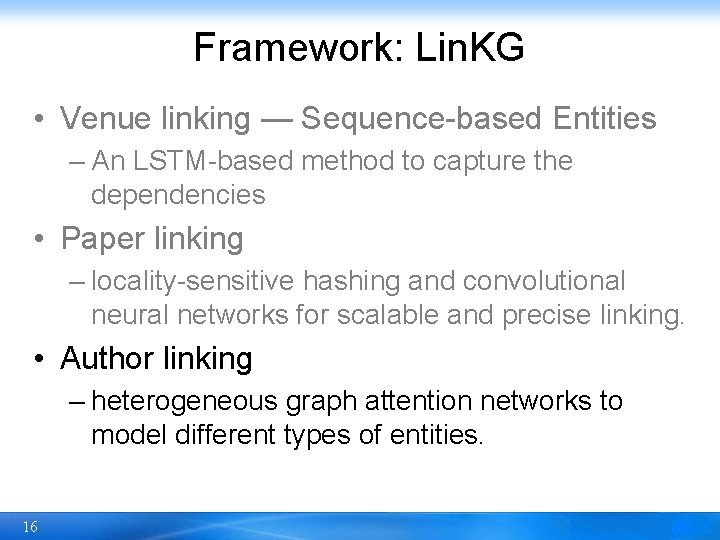 Framework: LinKG

• Venue linking — Sequence-based Entities
– An LSTM-based method to capture the dependencies

• Paper linking
– locality-sensitive hashing and convolutional neural networks for scalable and precise linking.

• Author linking
– heterogeneous graph attention networks to model different types of entities.

16